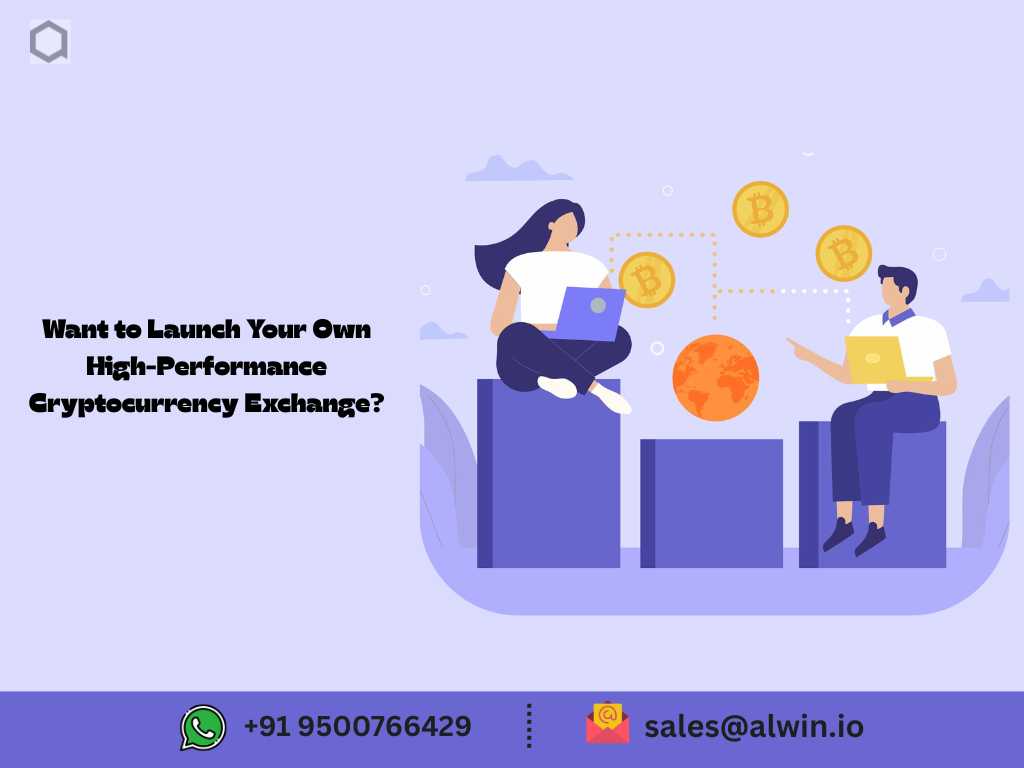 Want to Launch Your Own High-Performance Cryptocurrency Exchange?

+91 9500766429

sales@alwin.io